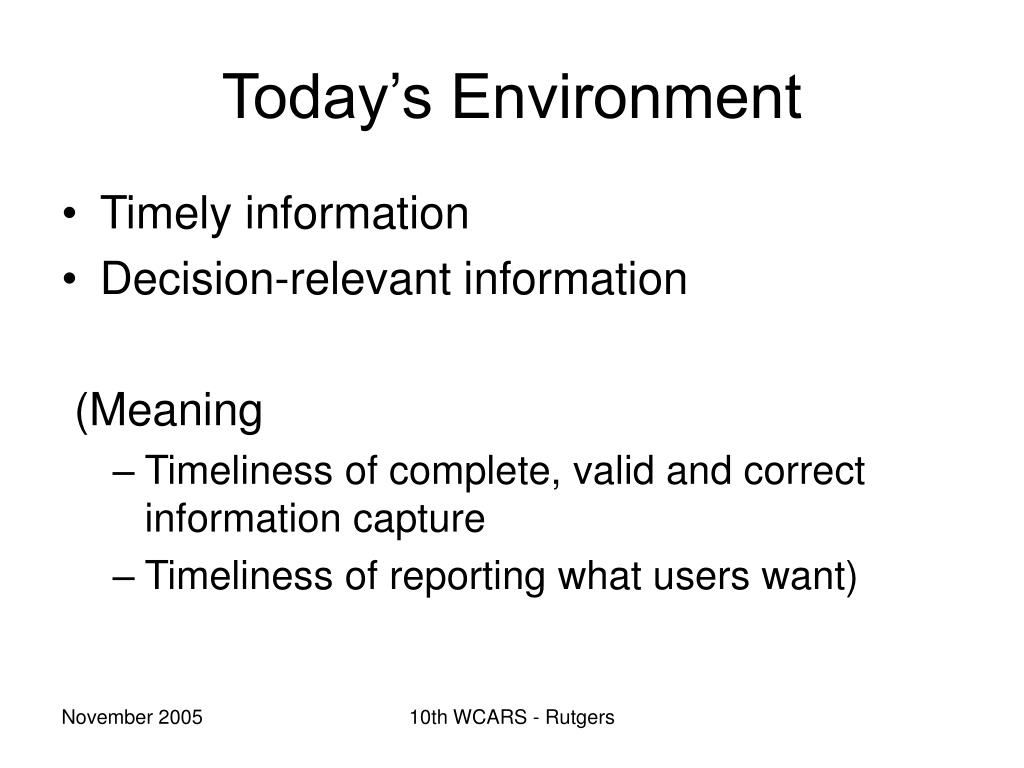 Today’s Environment

• Timely information
• Decision-relevant information

(Meaning
– Timeliness of complete, valid and correct information capture
– Timeliness of reporting what users want)

November 2005

10th WCARS - Rutgers